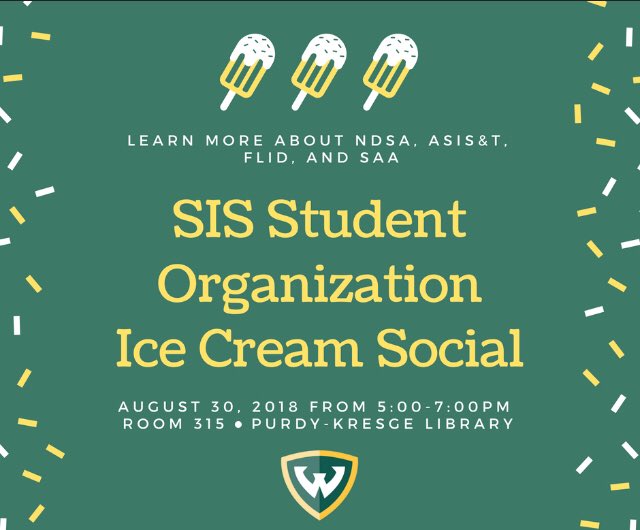 LEARN MORE ABOUT NDSA, ASIS&T, FLID, AND SAA

SIS Student Organization Ice Cream Social

AUGUST 30, 2018 FROM 5:00-7:00PM
ROOM 315 • PURDY-KRESGE LIBRARY

W